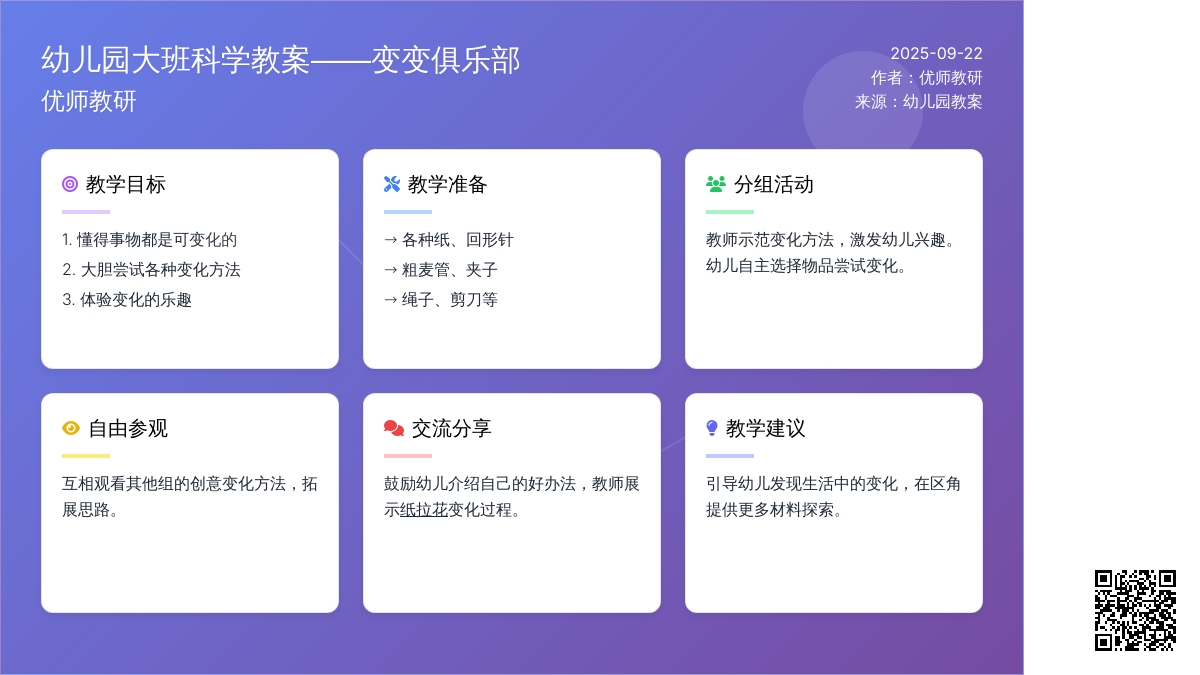 幼儿园大班科学教案——变变俱乐部
优师教研

2025-09-22
作者：优师教研
来源：幼儿园教案

教学目标

1. 懂得事物都是可变化的
2. 大胆尝试各种变化方法
3. 体验变化的乐趣

教学准备

→ 各种纸、回形针
→ 粗麦管、夹子
→ 绳子、剪刀等

分组活动

教师示范变化方法，激发幼儿兴趣。幼儿自主选择物品尝试变化。

自由参观

互相观看其他组的创意变化方法，拓展思路。

交流分享

鼓励幼儿介绍自己的好办法，教师展示纸拉花变化过程。

教学建议

引导幼儿发现生活中的变化，在区角提供更多材料探索。